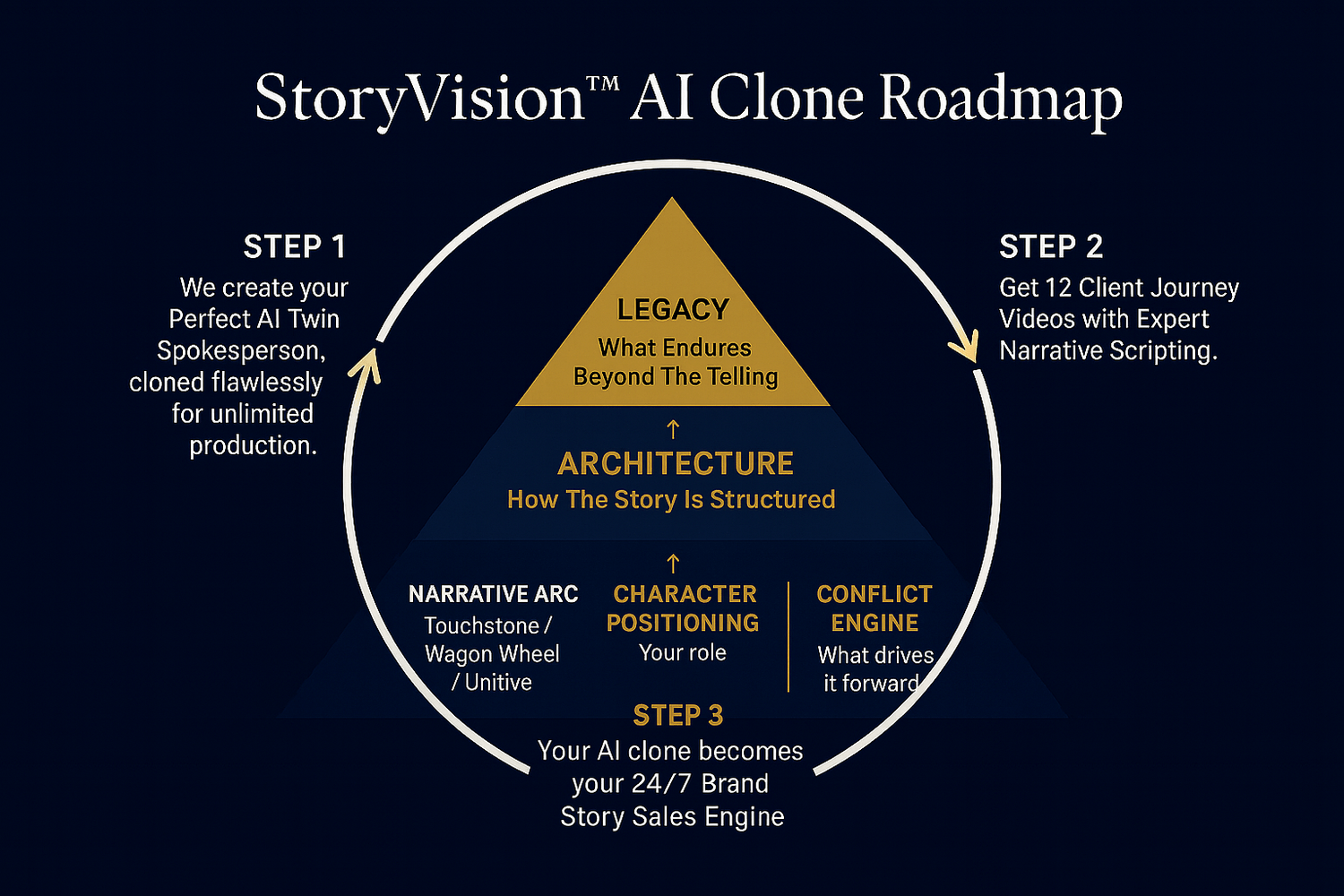 StoryVision™ AI Clone Roadmap

STEP 1
We create your Perfect AI Twin Spokesperson, cloned flawlessly for unlimited production.

STEP 2
Get 12 Client Journey Videos with Expert Narrative Scripting.

LEGACY
What Endures Beyond The Telling

↑

ARCHITECTURE
How The Story Is Structured

↑

NARRATIVE ARC
Touchstone / Wagon Wheel / Unitive

CHARACTER POSITIONING
Your role

CONFLICT ENGINE
What drives it forward

STEP 3
Your AI clone becomes your 24/7 Brand Story Sales Engine